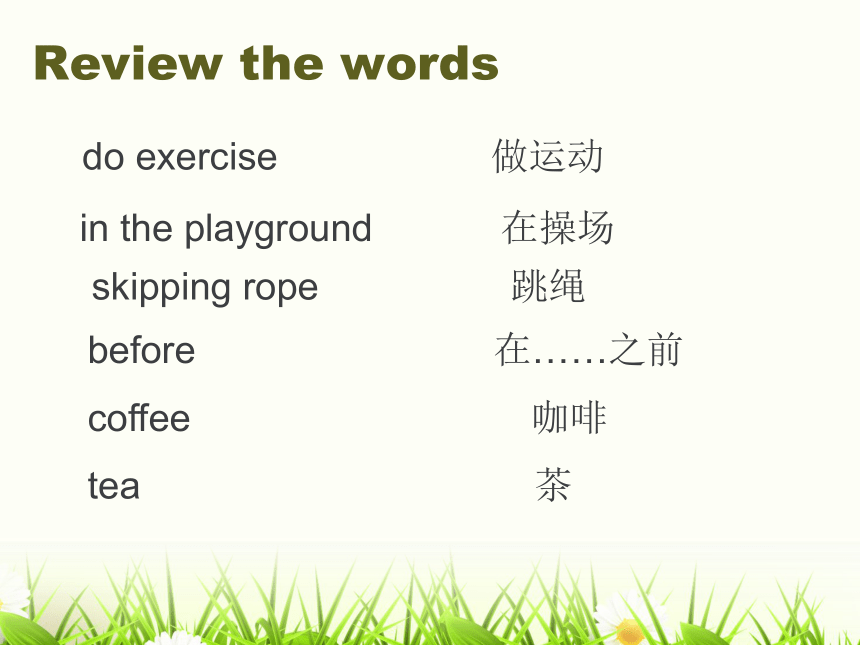 Review the words

do exercise 做运动

in the playground 在操场

skipping rope 跳绳

before 在……之前

coffee 咖啡

tea 茶